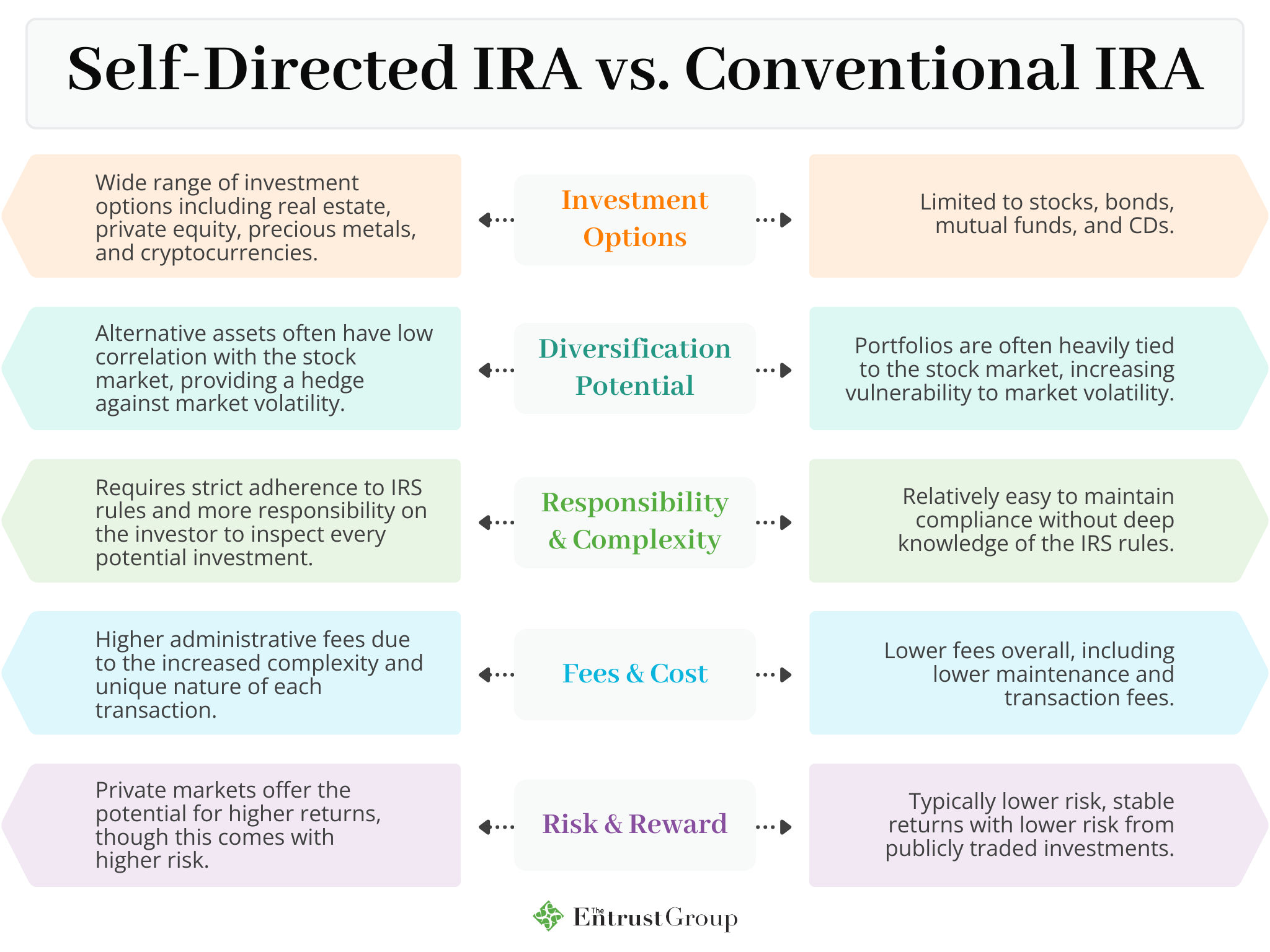 Self-Directed IRA vs. Conventional IRA

Wide range of investment options including real estate, private equity, precious metals, and cryptocurrencies.

Investment Options

Limited to stocks, bonds, mutual funds, and CDs.

Alternative assets often have low correlation with the stock market, providing a hedge against market volatility.

Diversification Potential

Portfolios are often heavily tied to the stock market, increasing vulnerability to market volatility.

Requires strict adherence to IRS rules and more responsibility on the investor to inspect every potential investment.

Responsibility & Complexity

Relatively easy to maintain compliance without deep knowledge of the IRS rules.

Higher administrative fees due to the increased complexity and unique nature of each transaction.

Fees & Cost

Lower fees overall, including lower maintenance and transaction fees.

Private markets offer the potential for higher returns, though this comes with higher risk.

Risk & Reward

Typically lower risk, stable returns with lower risk from publicly traded investments.

The Entrust Group